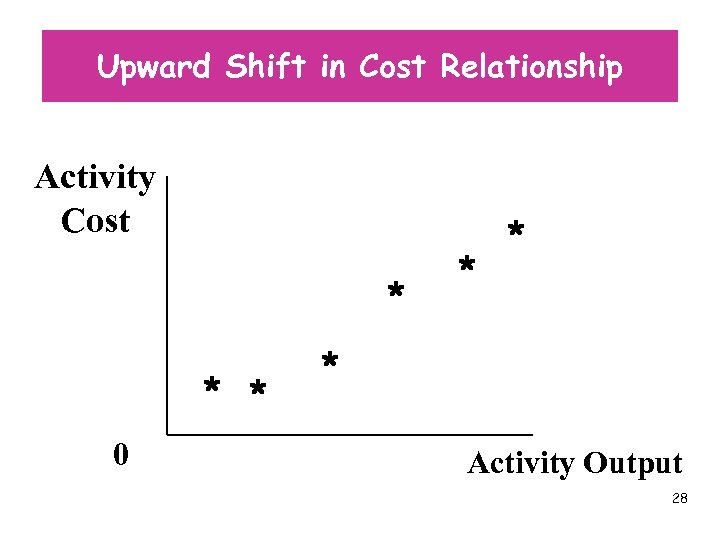 Upward Shift in Cost Relationship

Activity Cost

0

Activity Output

28